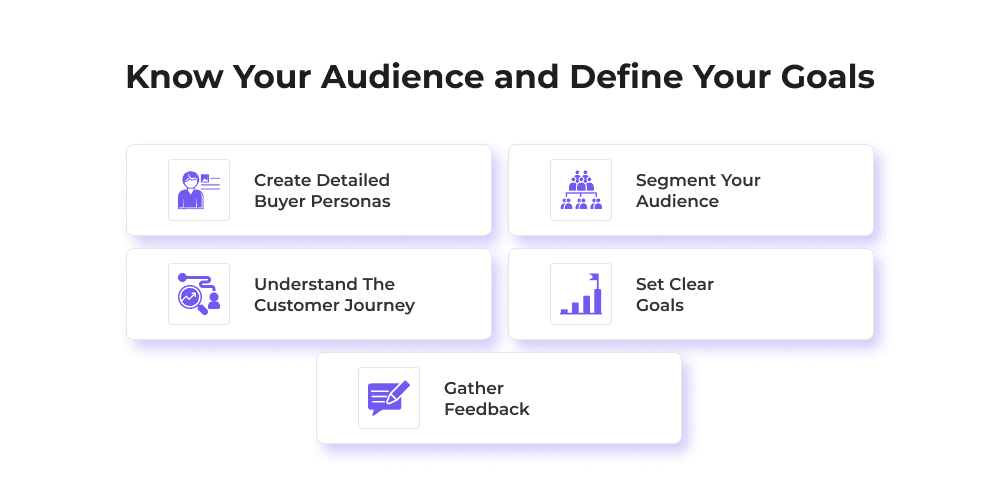 Know Your Audience and Define Your Goals

Create Detailed Buyer Personas

Segment Your Audience

Understand The Customer Journey

Set Clear Goals

Gather Feedback